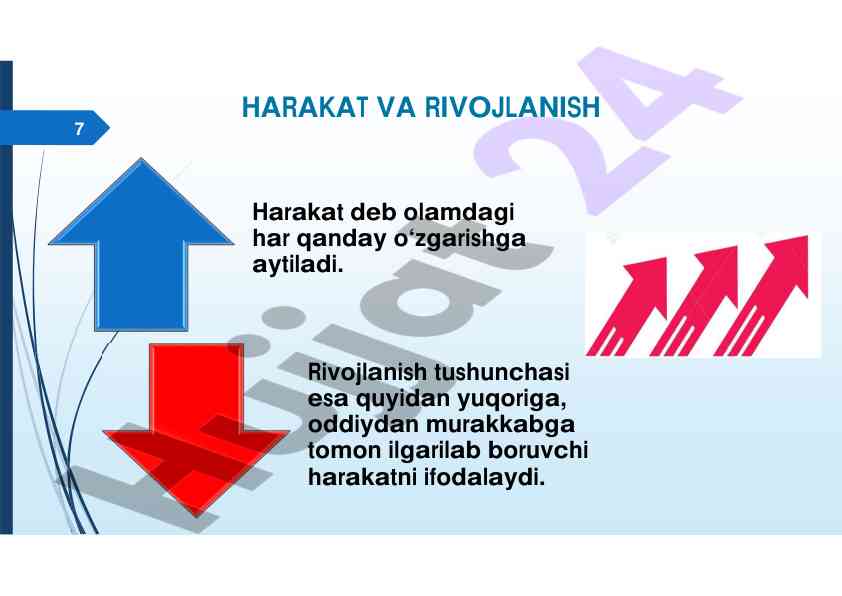 7

HARAKAT VA RIVOJLANISH

Harakat deb olamdagi har qanday o‘zgarishga aytiladi.

Rivojlanish tushunchasi esa quyidan yuqoriga, oddiydan murakkabga tomon ilgarilab boruvchi harakatni ifodalaydi.

Hujjat 24